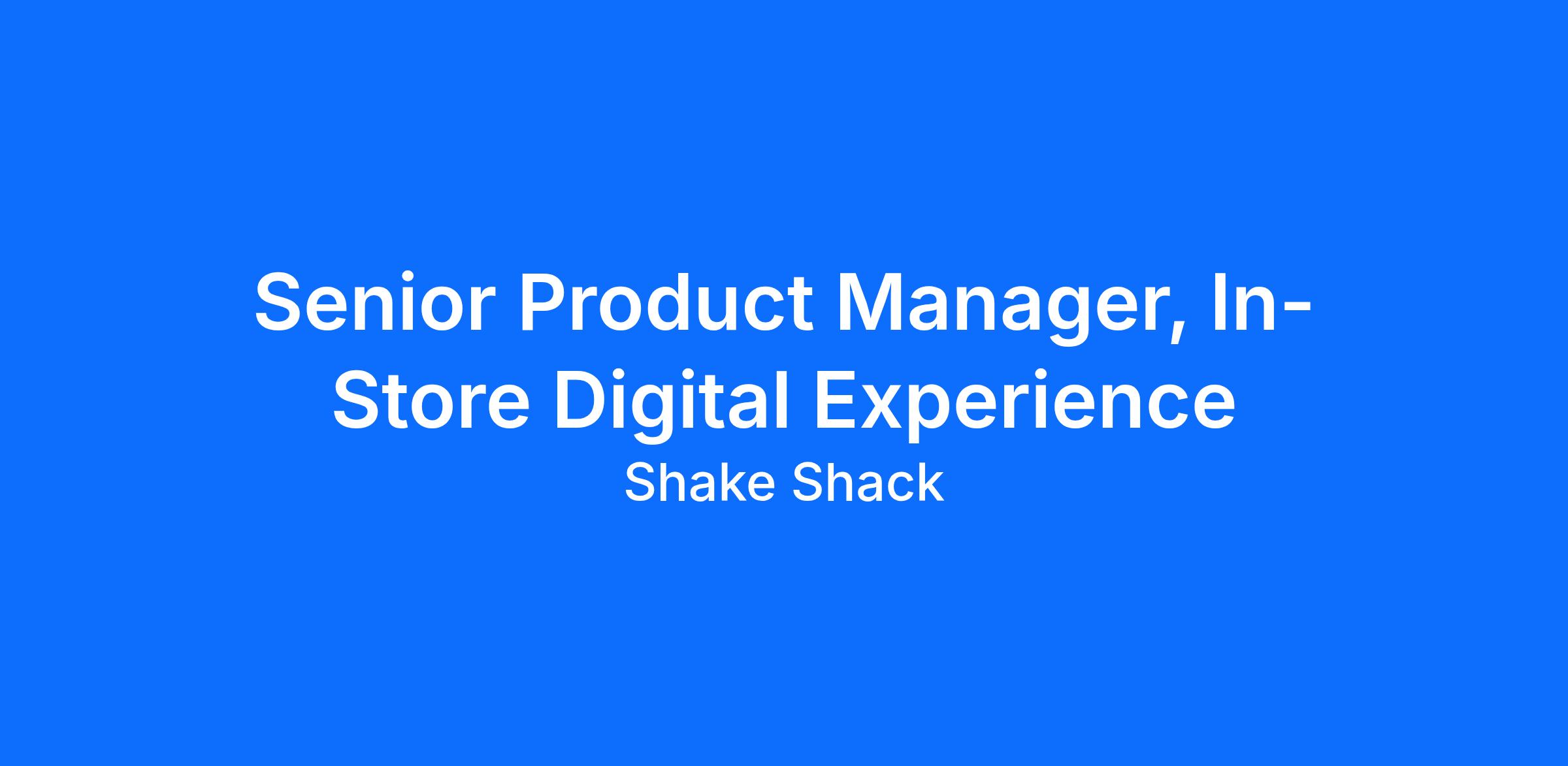 Senior Product Manager, In-Store Digital Experience

Shake Shack